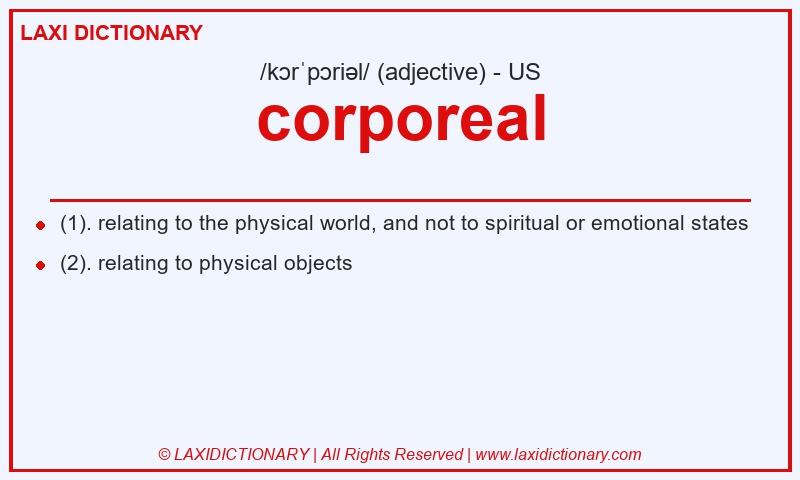 LAXI DICTIONARY

/kɔrˈpɔriəl/ (adjective) - US

corporeal

- (1). relating to the physical world, and not to spiritual or emotional states
- (2). relating to physical objects

© LAXIDICTIONARY | All Rights Reserved | www.laxidictionary.com